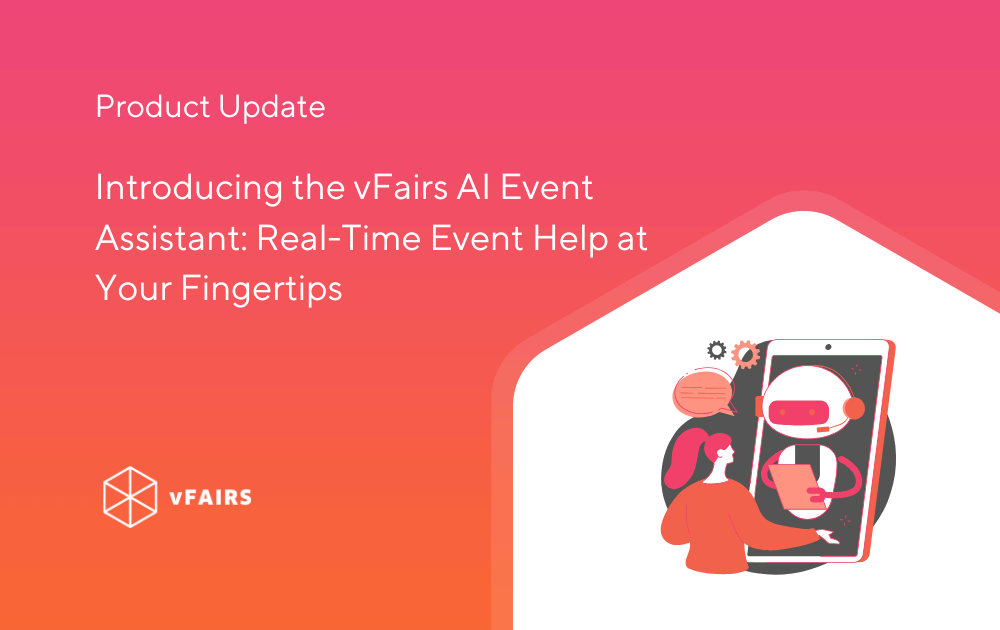 Product Update

Introducing the vFairs AI Event Assistant: Real-Time Event Help at Your Fingertips

vFAIRS